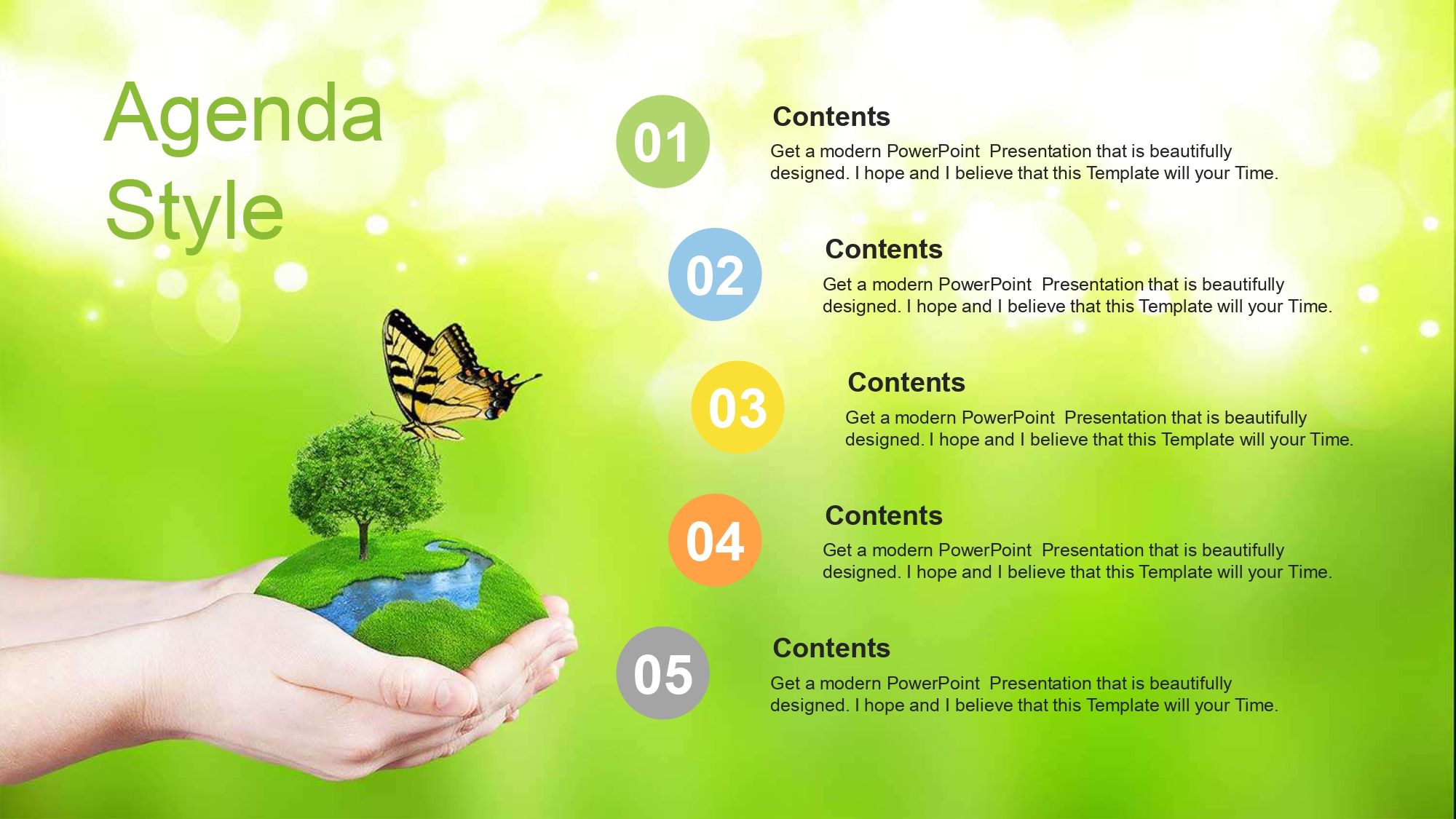 Agenda Style

01

Contents

Get a modern PowerPoint Presentation that is beautifully designed. I hope and I believe that this Template will your Time.

02

Contents

Get a modern PowerPoint Presentation that is beautifully designed. I hope and I believe that this Template will your Time.

03

Contents

Get a modern PowerPoint Presentation that is beautifully designed. I hope and I believe that this Template will your Time.

04

Contents

Get a modern PowerPoint Presentation that is beautifully designed. I hope and I believe that this Template will your Time.

05

Contents

Get a modern PowerPoint Presentation that is beautifully designed. I hope and I believe that this Template will your Time.